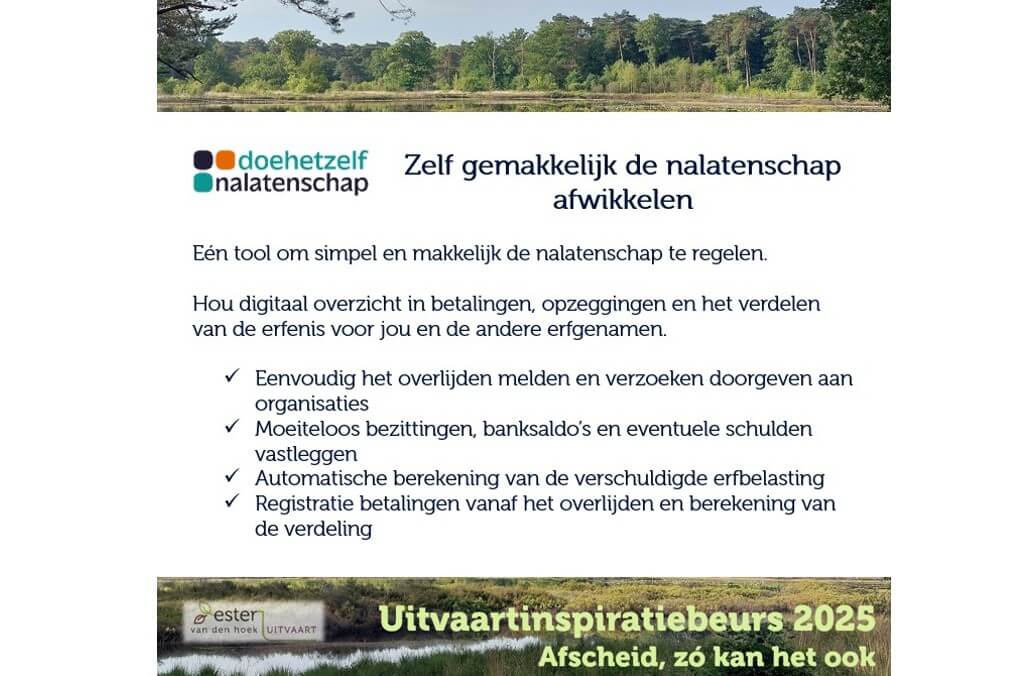 doehetzelf nalatenschap

Zelf gemakkelijk de nalatenschap afwikkelen

Eén tool om simpel en makkelijk de nalatenschap te regelen.

Hou digitaal overzicht in betalingen, opzeggingen en het verdelen van de erfenis voor jou en de andere erfgenamen.

✓ Eenvoudig het overlijden melden en verzoeken doorgeven aan organisaties
✓ Moeiteloos bezittingen, banksaldo's en eventuele schulden vastleggen
✓ Automatische berekening van de verschuldigde erfbelasting
✓ Registratie betalingen vanaf het overlijden en berekening van de verdeling

ester van den hoek UITVAART

Uitvaartinspiratiebeurs 2025
Afscheid, zó kan het ook